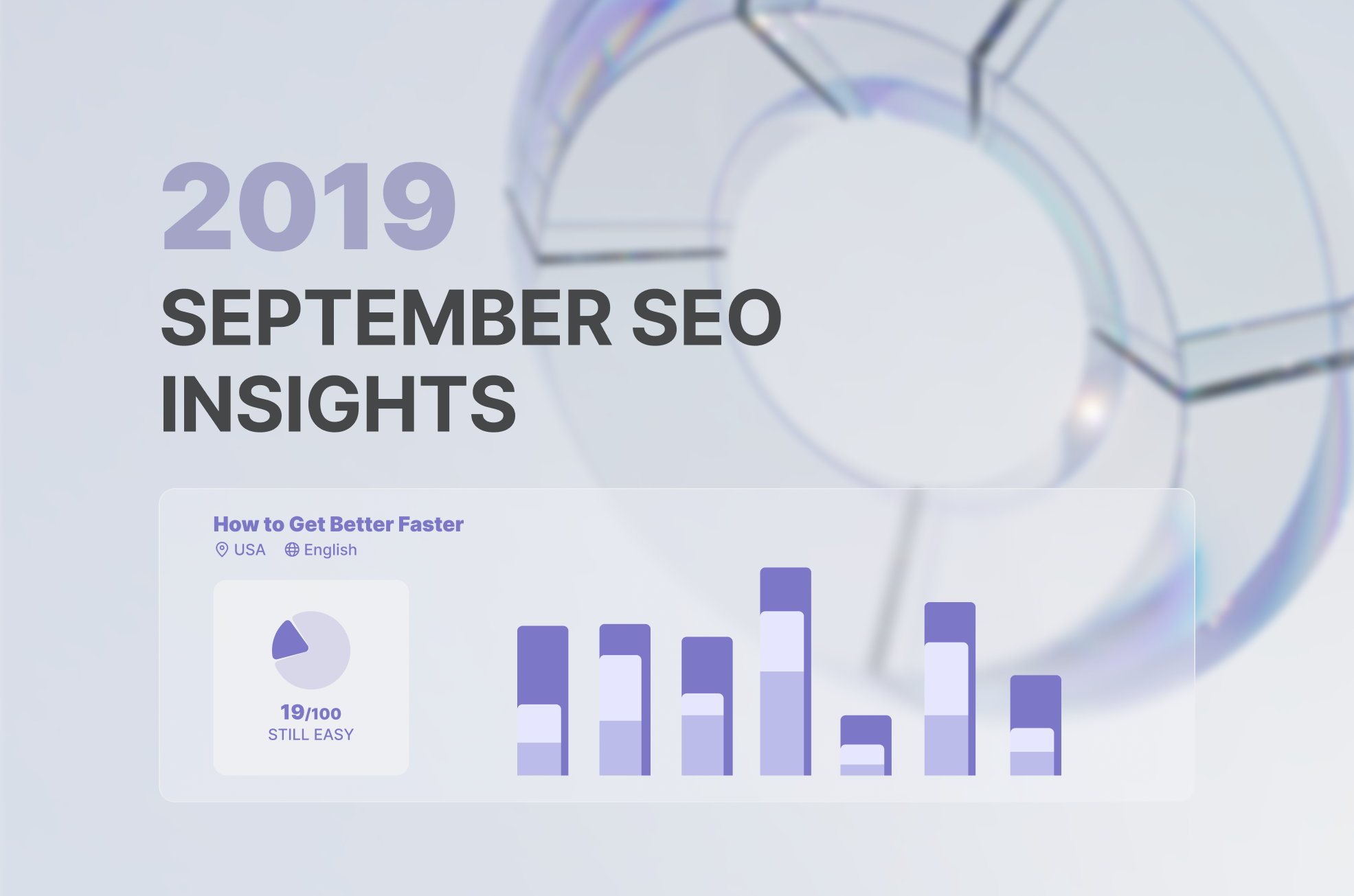 2019
SEPTEMBER SEO INSIGHTS

How to Get Better Faster
USA English

19/100
STILL EASY